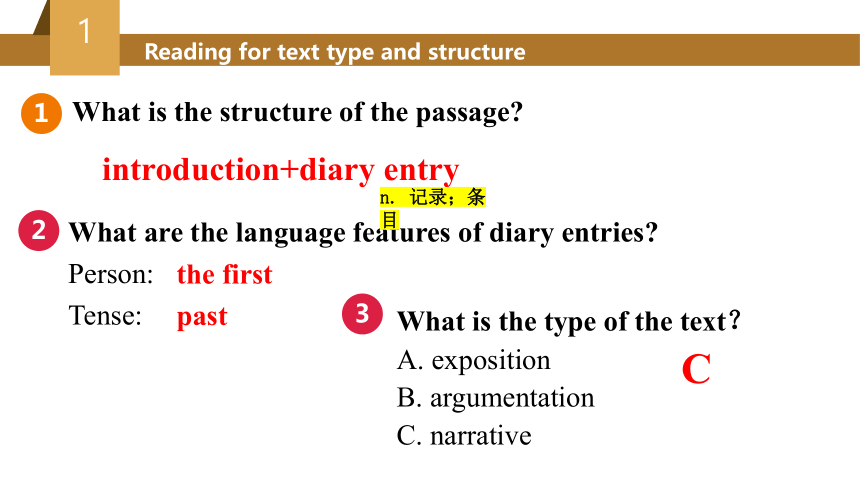 1

Reading for text type and structure

1 What is the structure of the passage?

introduction+diary entry

n. 记录；条目

2 What are the language features of diary entries?

Person: the first

Tense: past

3 What is the type of the text?

A. exposition

B. argumentation

C. narrative

C